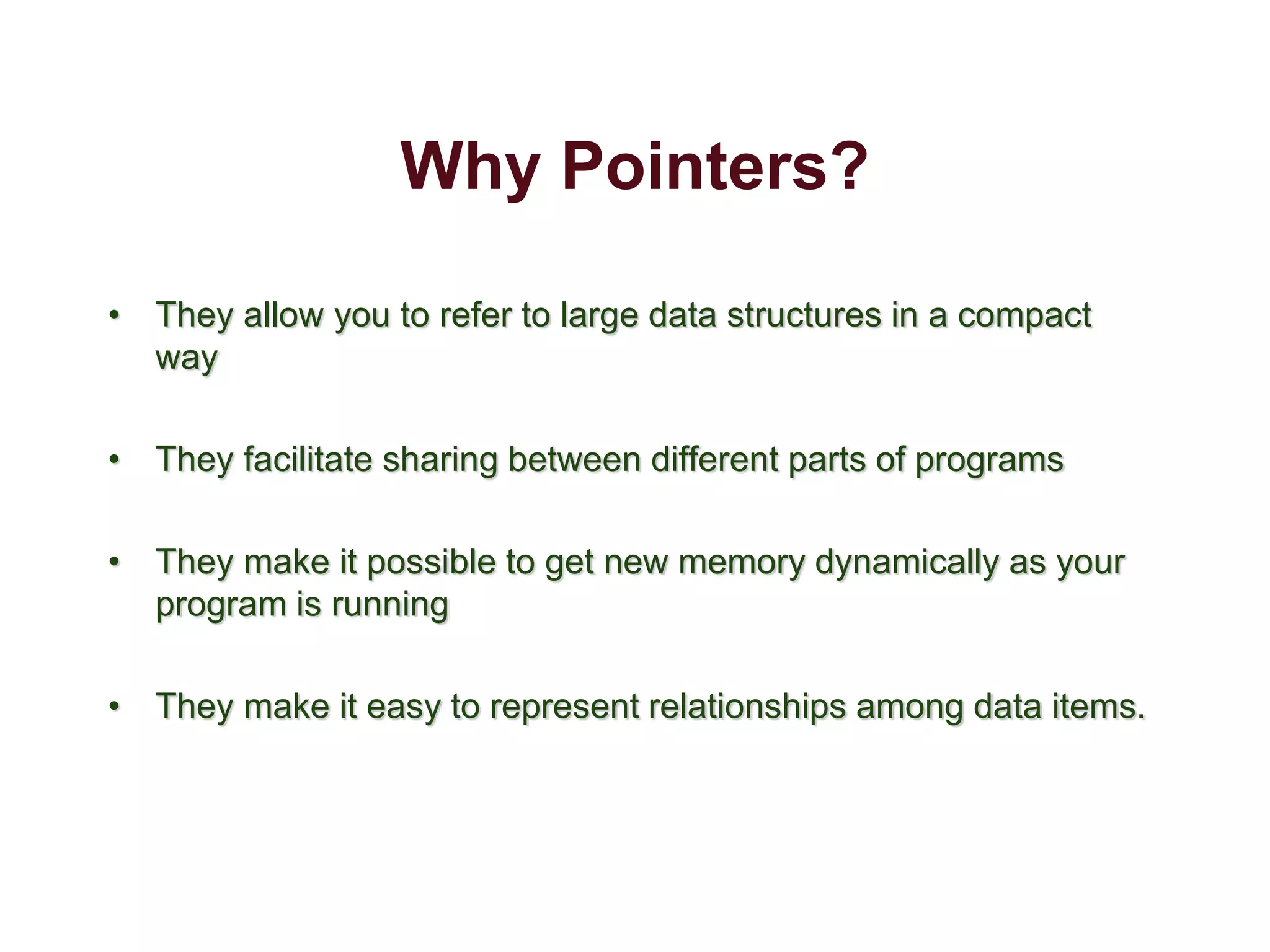 Why Pointers?

• They allow you to refer to large data structures in a compact way

• They facilitate sharing between different parts of programs

• They make it possible to get new memory dynamically as your program is running

• They make it easy to represent relationships among data items.